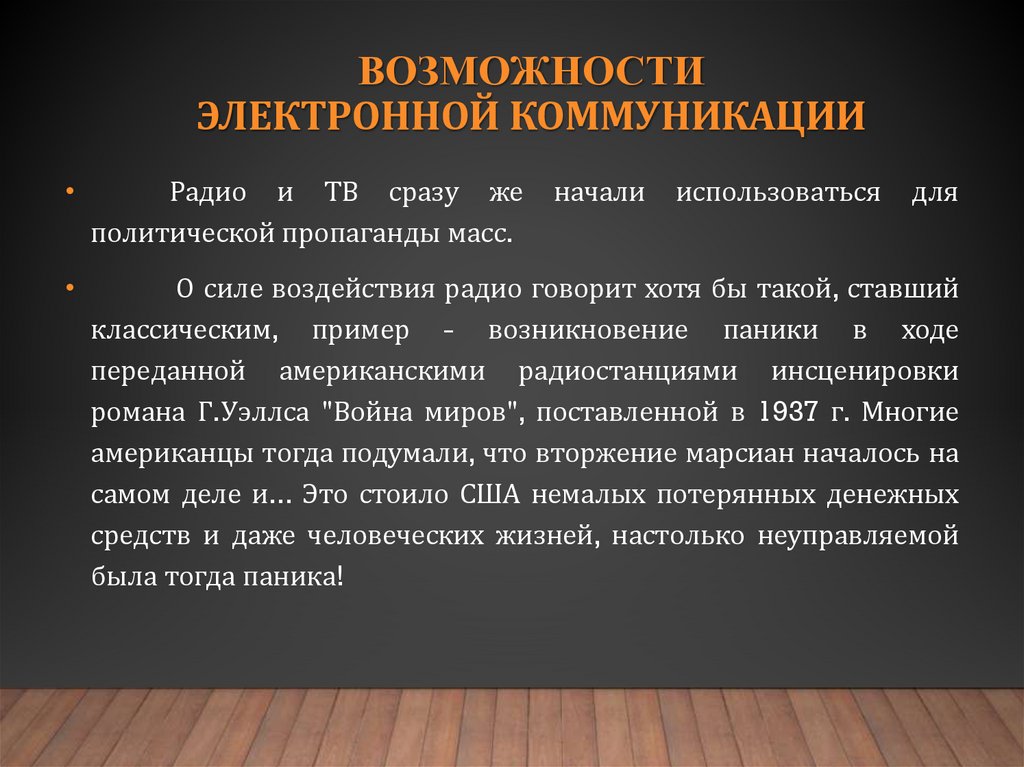 ВОЗМОЖНОСТИ ЭЛЕКТРОННОЙ КОММУНИКАЦИИ

• Радио и ТВ сразу же начали использоваться для политической пропаганды масс.

• О силе воздействия радио говорит хотя бы такой, ставший классическим, пример - возникновение паники в ходе переданной американскими радиостанциями инсценировки романа Г.Уэллса "Война миров", поставленной в 1937 г. Многие американцы тогда подумали, что вторжение марсиан началось на самом деле и… Это стоило США немалых потерянных денежных средств и даже человеческих жизней, настолько неуправляемой была тогда паника!